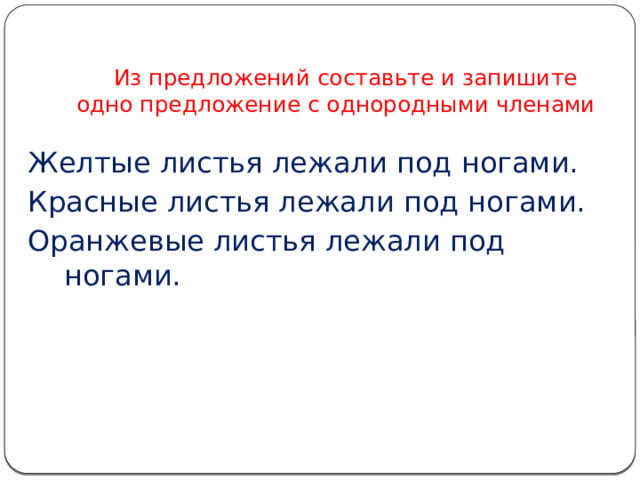 Из предложений составьте и запишите одно предложение с однородными членами

Желтые листья лежали под ногами.

Красные листья лежали под ногами.

Оранжевые листья лежали под ногами.